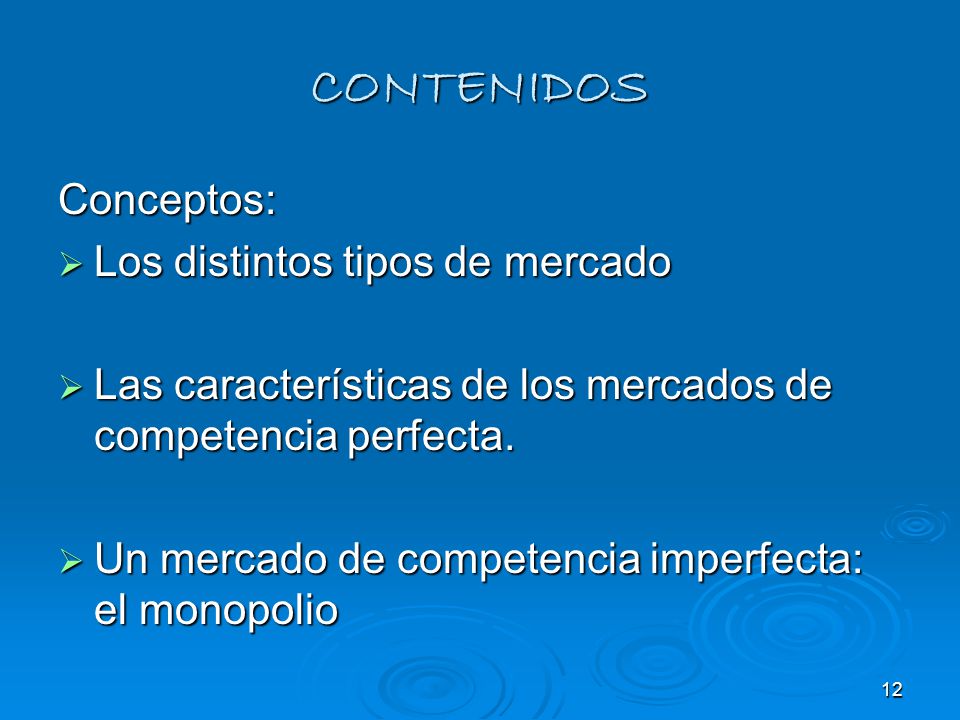 CONTENIDOS

Conceptos:

➢ Los distintos tipos de mercado

➢ Las características de los mercados de competencia perfecta.

➢ Un mercado de competencia imperfecta: el monopolio

12